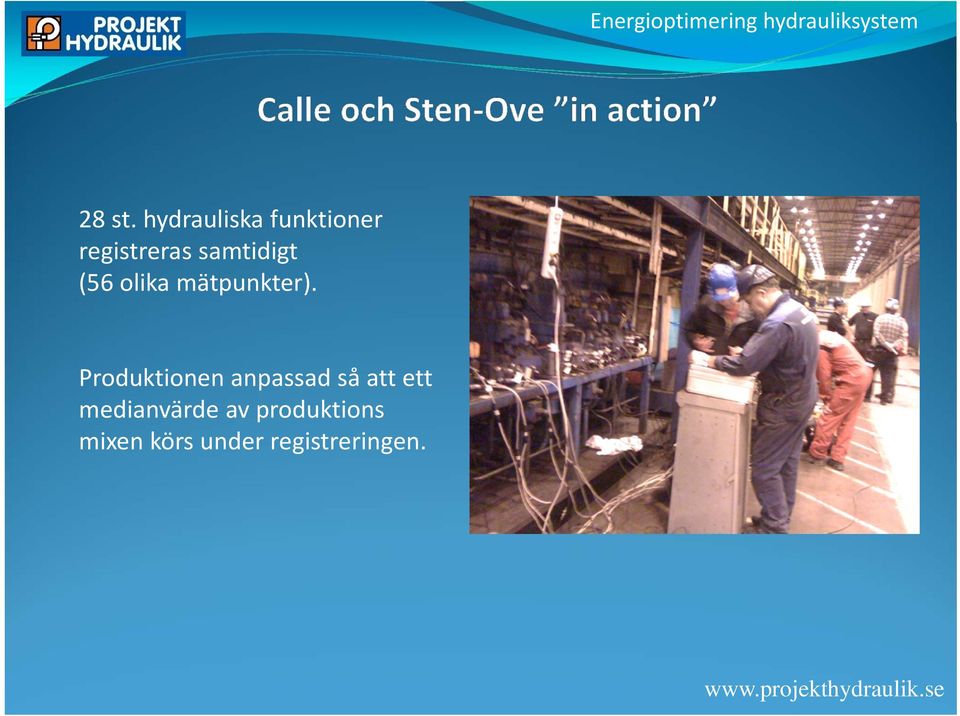 PROJEKT HYDRAULIK

Energioptimering hydrauliksystem

Calle och Sten-Ove ”in action”

28 st. hydrauliska funktioner registreras samtidigt (56 olika mätpunkter).

Produktionen anpassad så att ett medianvärde av produktions mixen körs under registreringen.

www.projekthydraulik.se